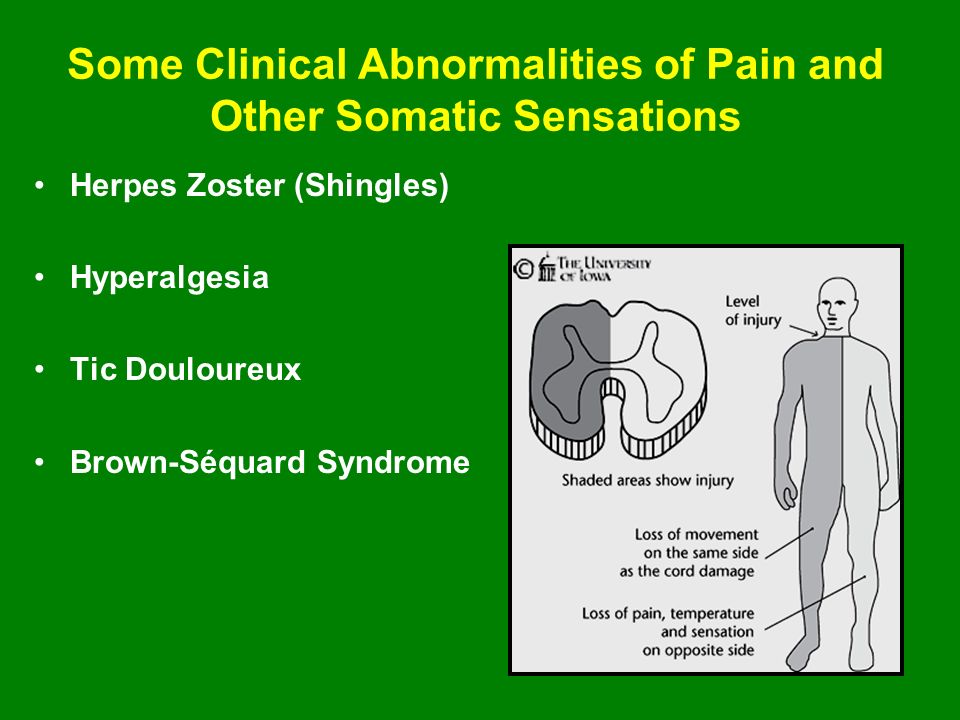 Some Clinical Abnormalities of Pain and Other Somatic Sensations

• Herpes Zoster (Shingles)

• Hyperalgesia

• Tic Douloureux

• Brown-Séquard Syndrome

© THE UNIVERSITY OF IOWA

Level of injury

Shaded areas show injury

Loss of movement on the same side as the cord damage

Loss of pain, temperature and sensation on opposite side